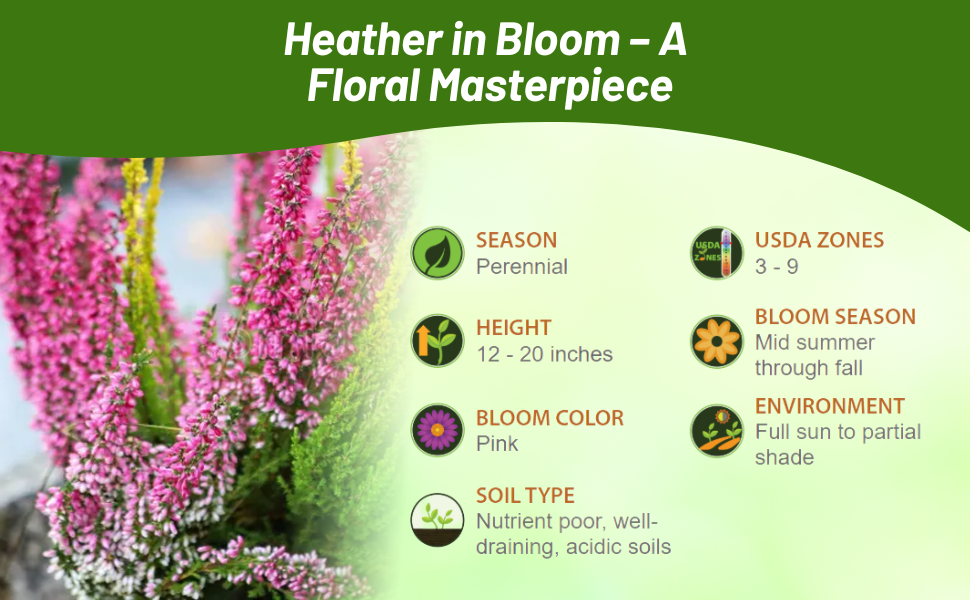 Heather in Bloom – A Floral Masterpiece

SEASON
Perennial

HEIGHT
12 - 20 inches

BLOOM COLOR
Pink

SOIL TYPE
Nutrient poor, well-draining, acidic soils

USDA ZONES
USDA ZONES
3 - 9

BLOOM SEASON
Mid summer through fall

ENVIRONMENT
Full sun to partial shade